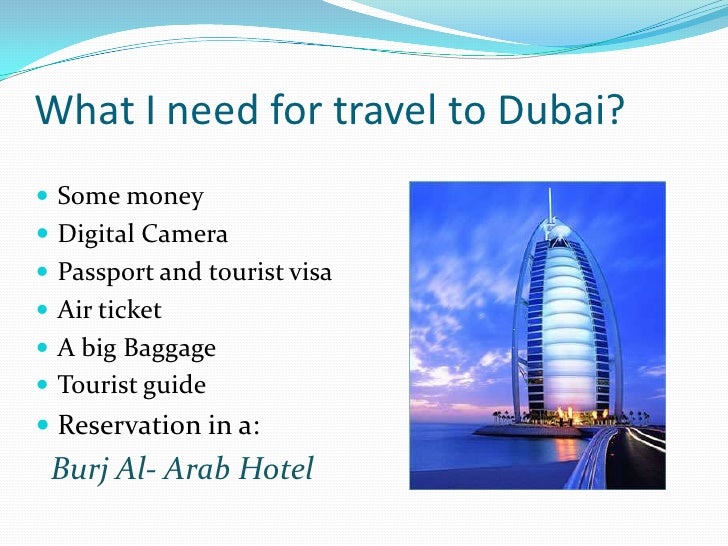 What I need for travel to Dubai?

- Some money
- Digital Camera
- Passport and tourist visa
- Air ticket
- A big Baggage
- Tourist guide
- Reservation in a:

Burj Al- Arab Hotel